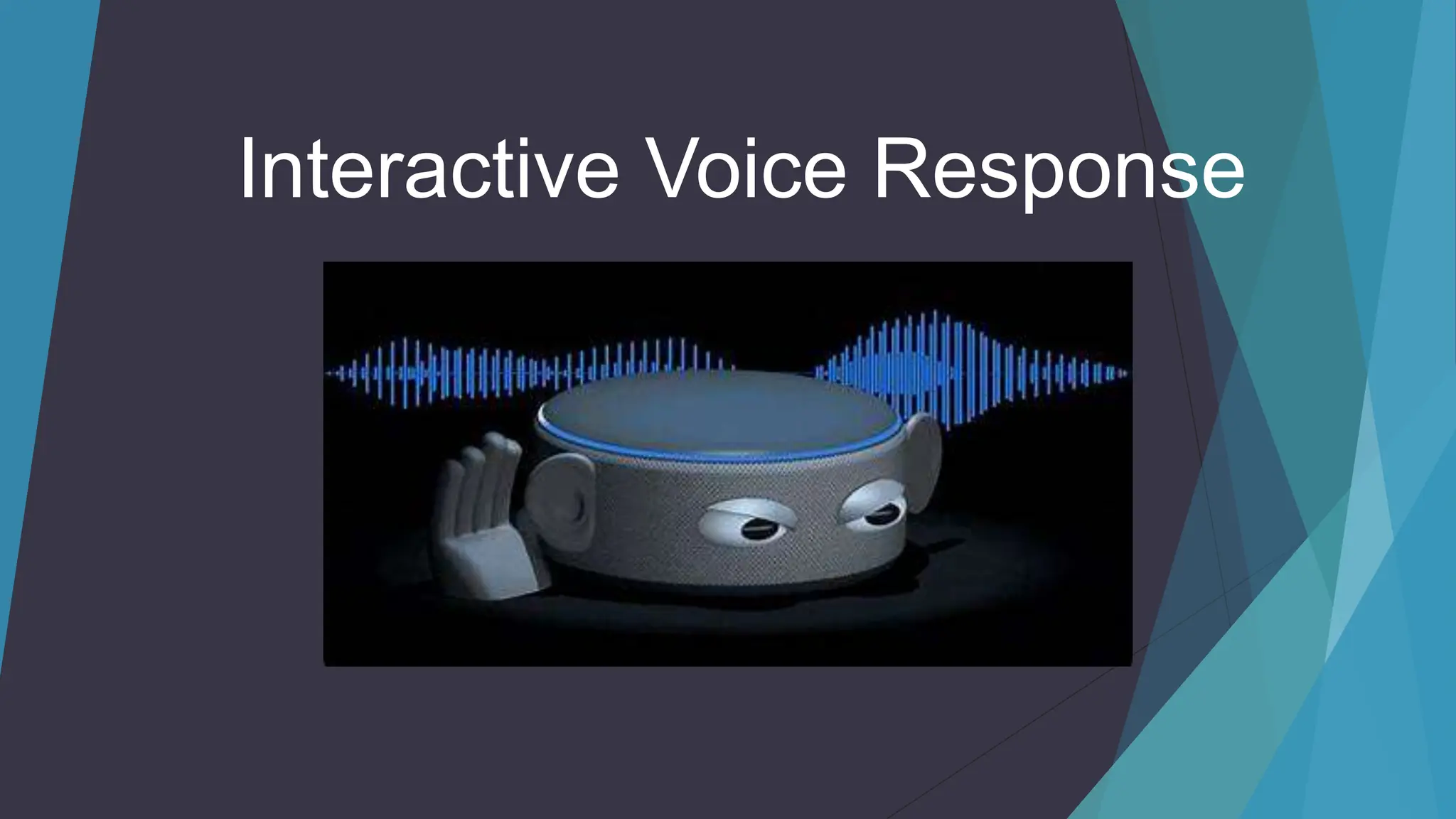 Interactive Voice Response